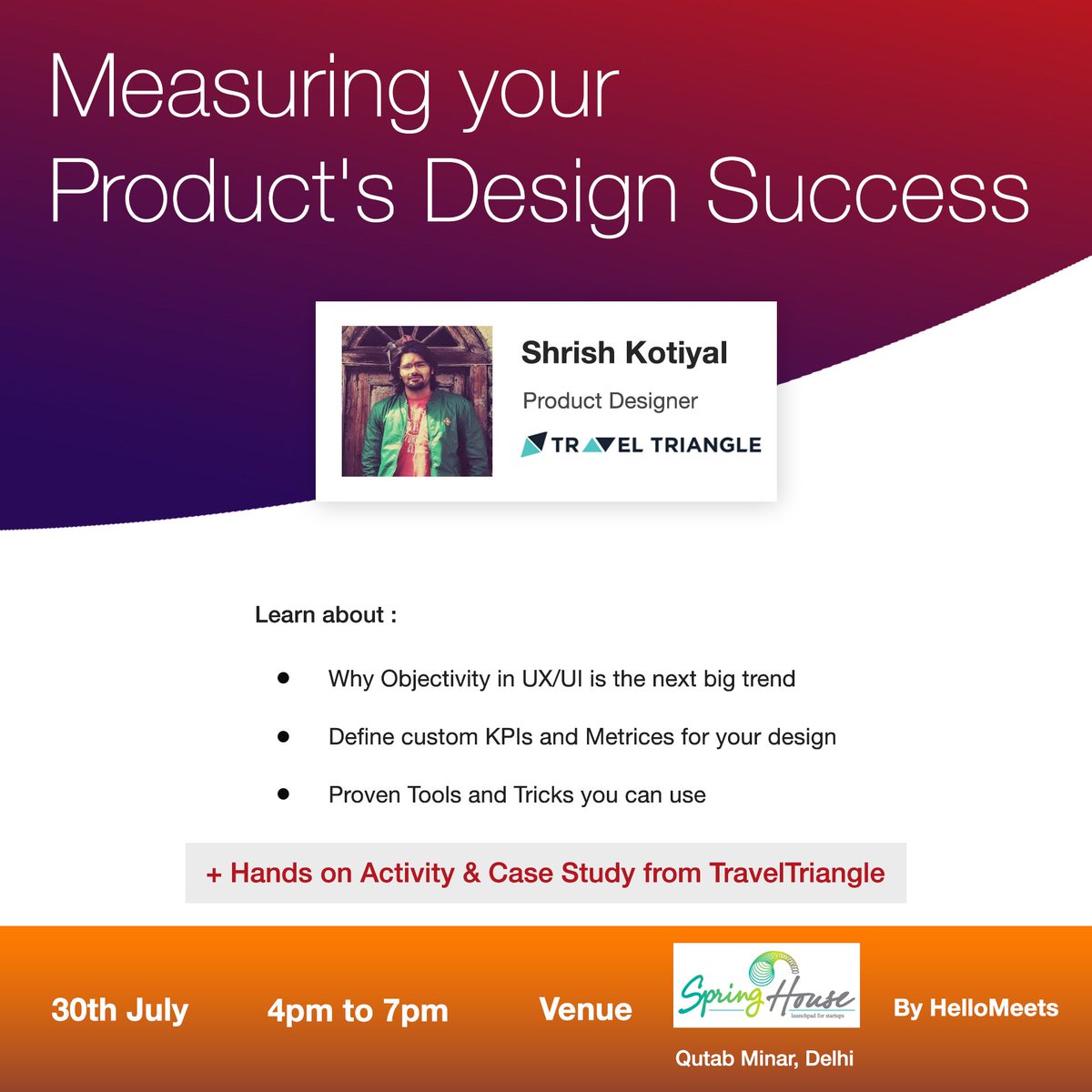 Measuring your Product's Design Success

Shrish Kotiyal

Product Designer

TRAVEL TRIANGLE

Learn about :

- Why Objectivity in UX/UI is the next big trend
- Define custom KPIs and Metrices for your design
- Proven Tools and Tricks you can use

+ Hands on Activity & Case Study from TravelTriangle

30th July 4pm to 7pm Venue

Spring House launchpad for startups

Qutab Minar, Delhi

By HelloMeets